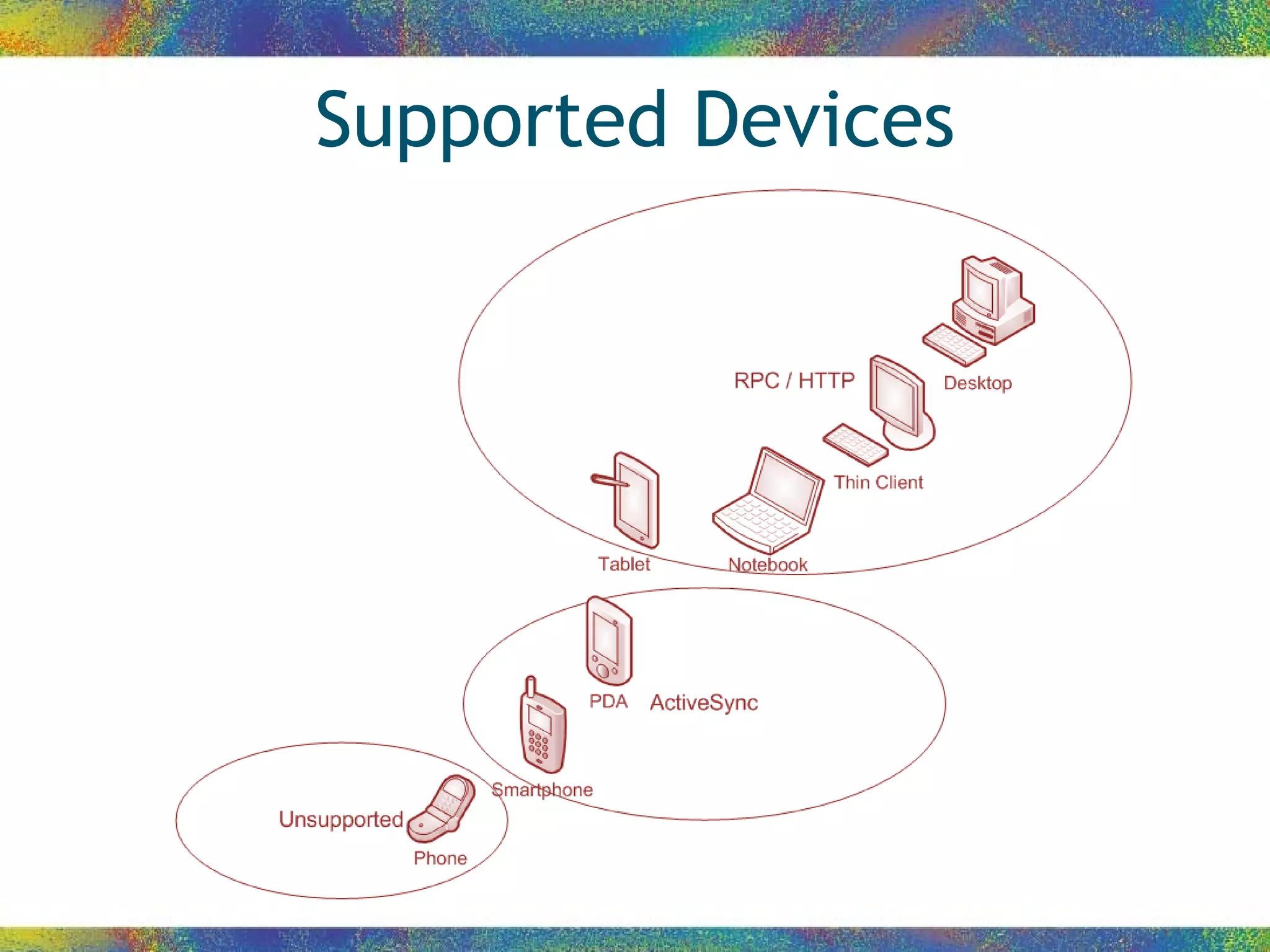 Supported Devices

RPC / HTTP

Desktop

Thin Client

Tablet

Notebook

PDA

ActiveSync

Smartphone

Unsupported

Phone